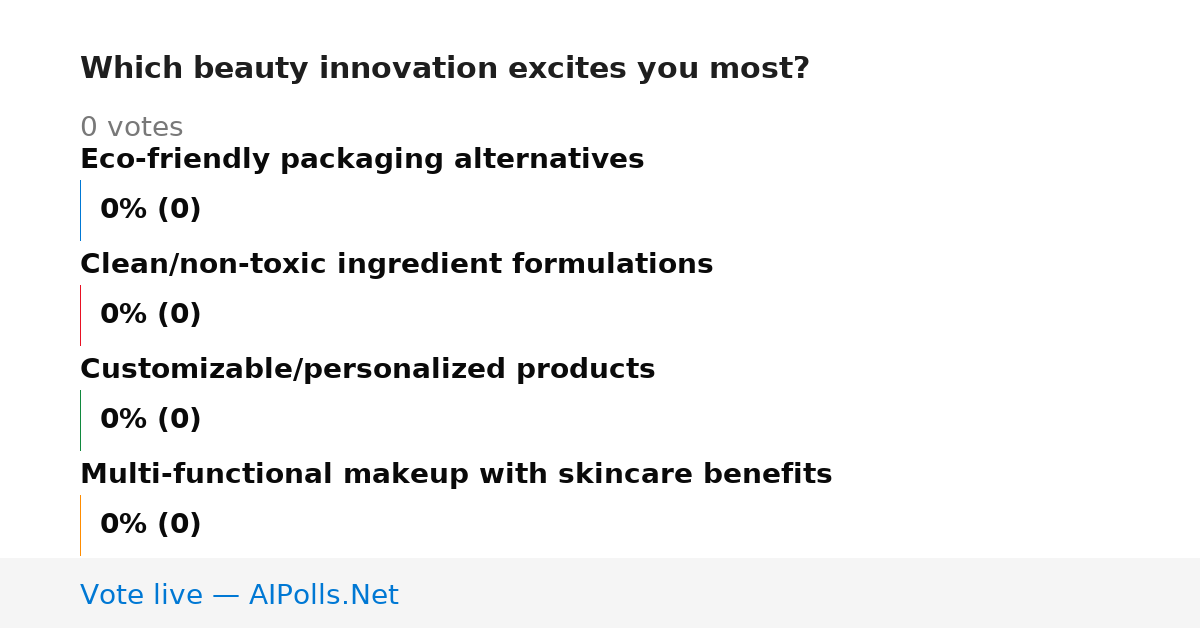 Which beauty innovation excites you most?

0 votes

Eco-friendly packaging alternatives

0% (0)

Clean/non-toxic ingredient formulations

0% (0)

Customizable/personalized products

0% (0)

Multi-functional makeup with skincare benefits

0% (0)

Vote live — AIPolls.Net